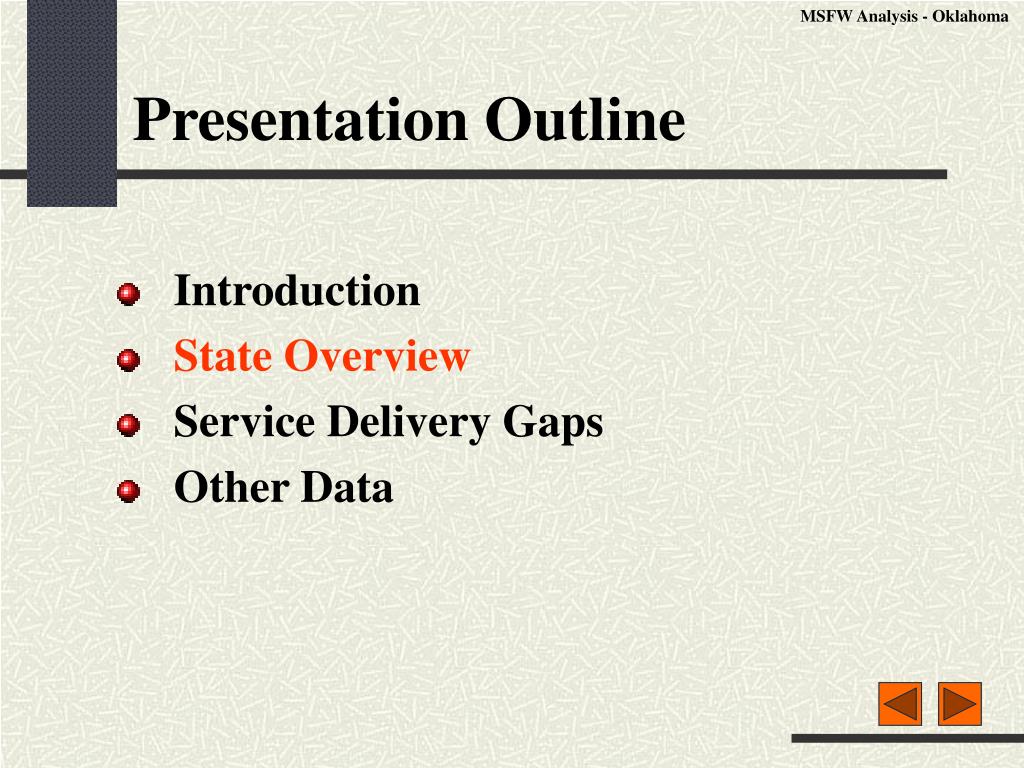 MSFW Analysis - Oklahoma

Presentation Outline

Introduction
State Overview
Service Delivery Gaps
Other Data